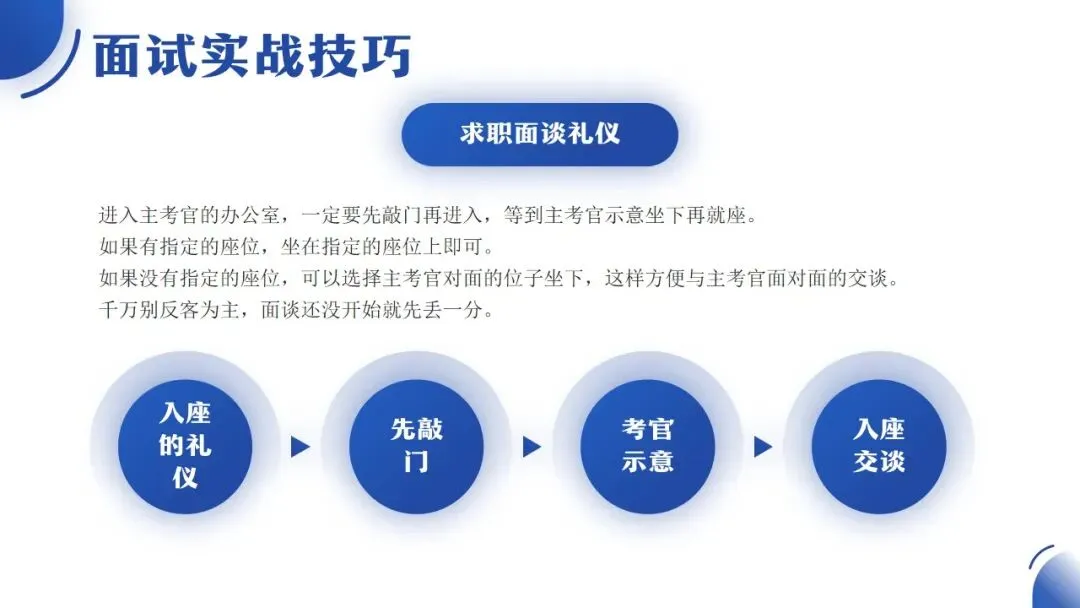 面试实战技巧

求职面谈礼仪

进入主考官的办公室，一定要先敲门再进入，等到主考官示意坐下再就座。
如果有指定的座位，坐在指定的座位上即可。
如果没有指定的座位，可以选择主考官对面的位子坐下，这样方便与主考官面对面的交谈。
千万别反客为主，面谈还没开始就先丢一分。

入座的礼仪

先敲门

考官示意

入座交谈